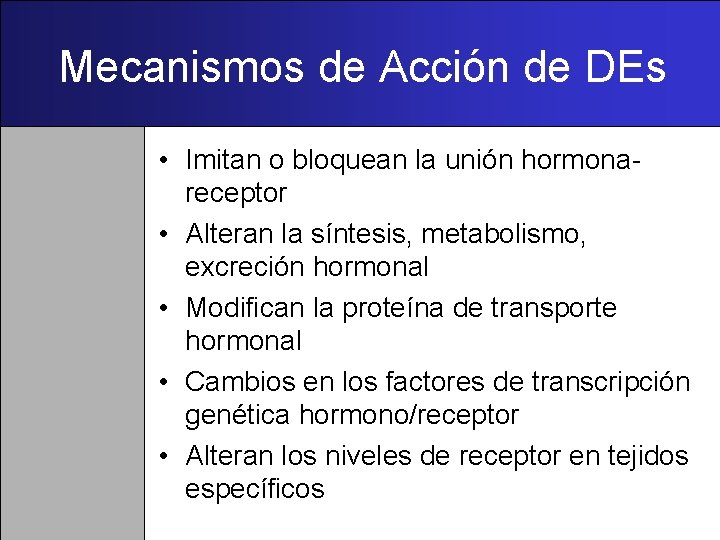 Mecanismos de Acción de DEs

• Imitan o bloquean la unión hormona-receptor
• Alteran la síntesis, metabolismo, excreción hormonal
• Modifican la proteína de transporte hormonal
• Cambios en los factores de transcripción genética hormono/receptor
• Alteran los niveles de receptor en tejidos específicos